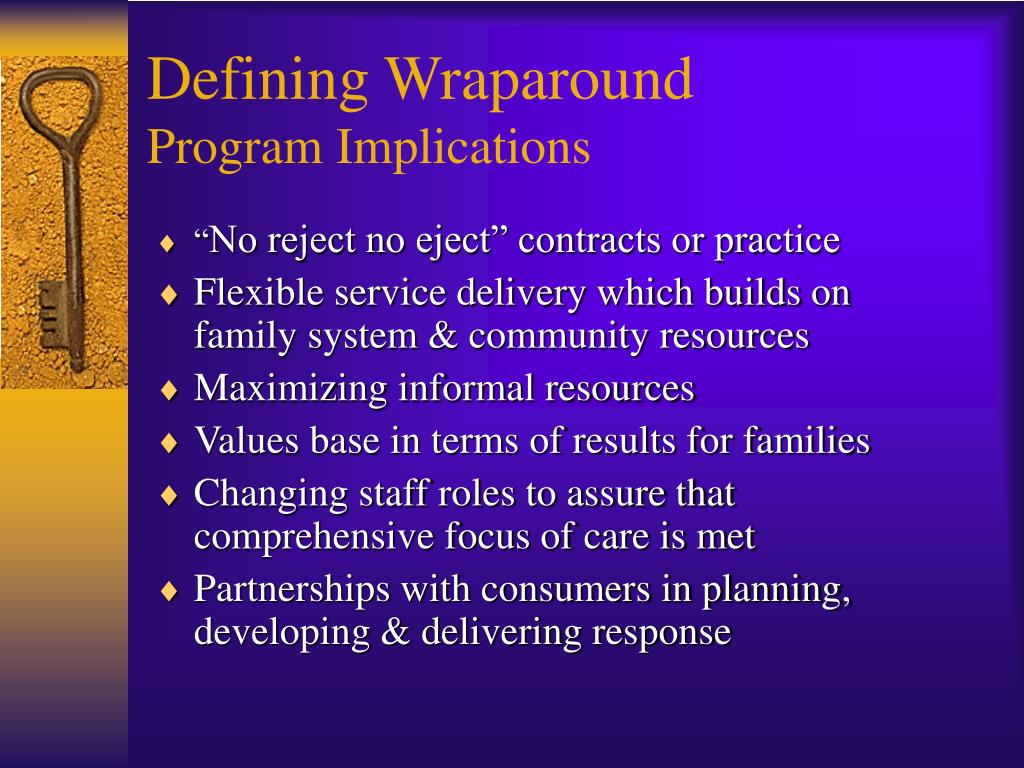 Defining Wraparound
Program Implications

♦ "No reject no eject" contracts or practice
♦ Flexible service delivery which builds on family system & community resources
♦ Maximizing informal resources
♦ Values base in terms of results for families
♦ Changing staff roles to assure that comprehensive focus of care is met
♦ Partnerships with consumers in planning, developing & delivering response